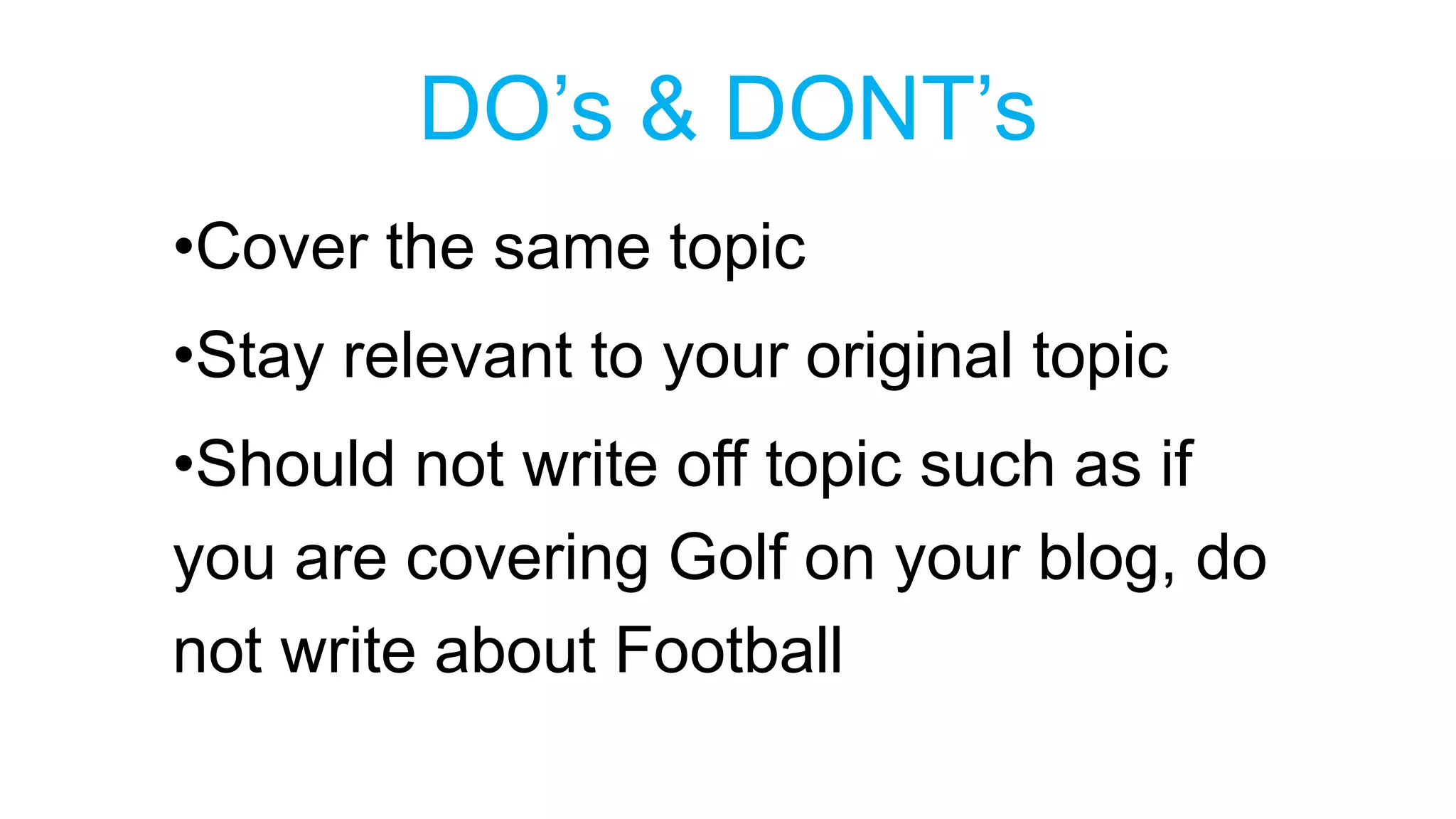 DO’s & DONT’s

•Cover the same topic

•Stay relevant to your original topic

•Should not write off topic such as if you are covering Golf on your blog, do not write about Football